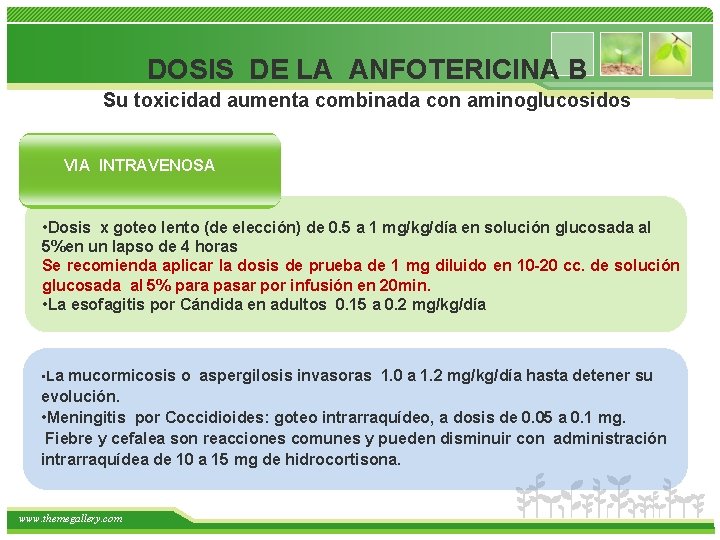 DOSIS DE LA ANFOTERICINA B
Su toxicidad aumenta combinada con aminoglucosidos

VIA INTRAVENOSA

•Dosis x goteo lento (de elección) de 0.5 a 1 mg/kg/día en solución glucosada al 5%en un lapso de 4 horas
Se recomienda aplicar la dosis de prueba de 1 mg diluido en 10-20 cc. de solución glucosada al 5% para pasar por infusión en 20min.
•La esofagitis por Cándida en adultos 0.15 a 0.2 mg/kg/día

•La mucormicosis o aspergilosis invasoras 1.0 a 1.2 mg/kg/día hasta detener su evolución.
•Meningitis por Coccidioides: goteo intrarraquídeo, a dosis de 0.05 a 0.1 mg.
Fiebre y cefalea son reacciones comunes y pueden disminuir con administración intrarraquídea de 10 a 15 mg de hidrocortisona.

www.themegallery.com